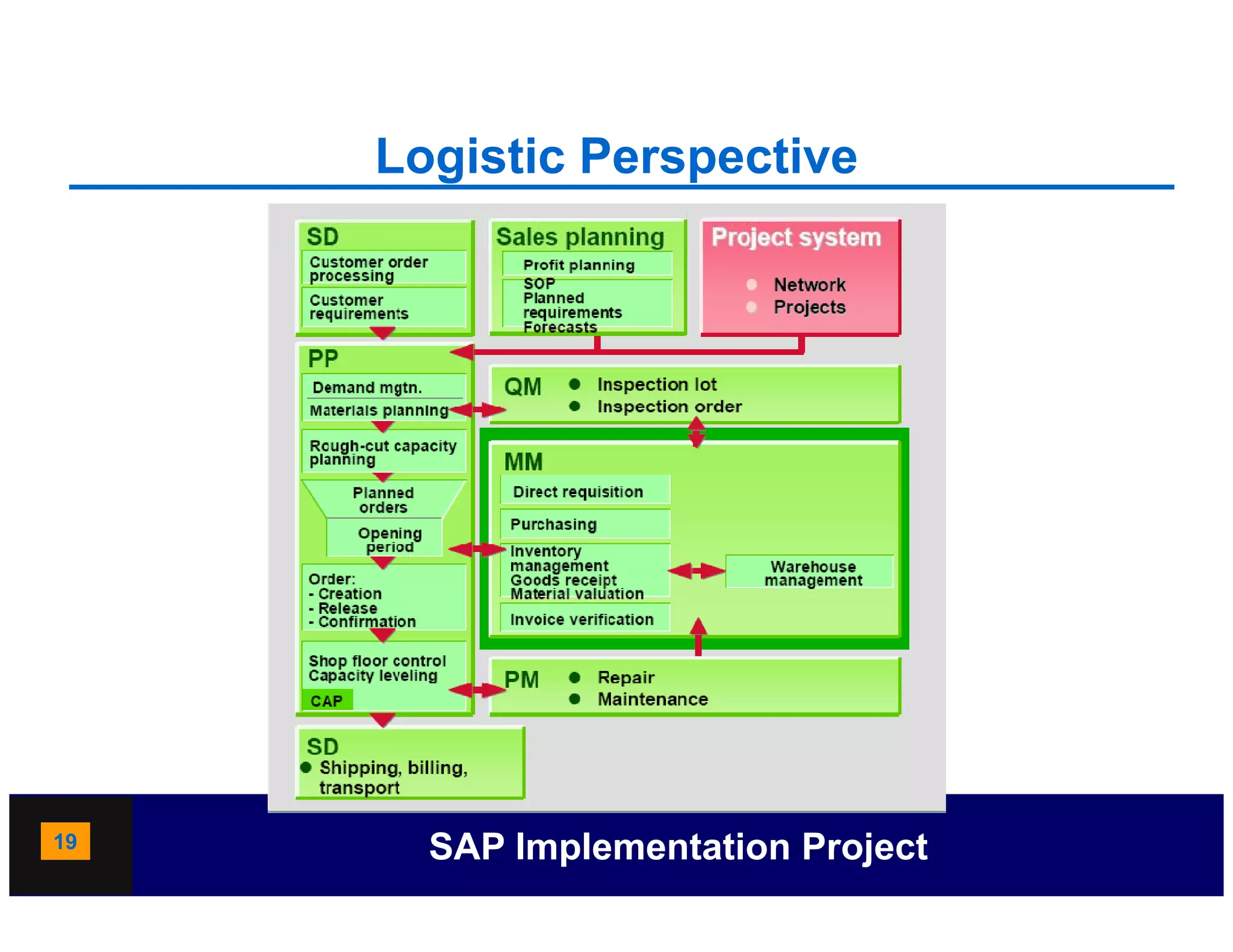 Logistic Perspective

SD
Customer order processing
Customer requirements

Sales planning
Profit planning
SOP
Planned requirements
Forecasts

Project system
Network
Projects

PP
Demand mgtn.
Materials planning
Rough-cut capacity planning
Planned orders
Opening period
Order:
- Creation
- Release
- Confirmation
Shop floor control
Capacity leveling
CAP

QM
Inspection lot
Inspection order

MM
Direct requisition
Purchasing
Inventory management
Goods receipt
Material valuation
Invoice verification
Warehouse management

PM
Repair
Maintenance

SD
Shipping, billing, transport

19

SAP Implementation Project